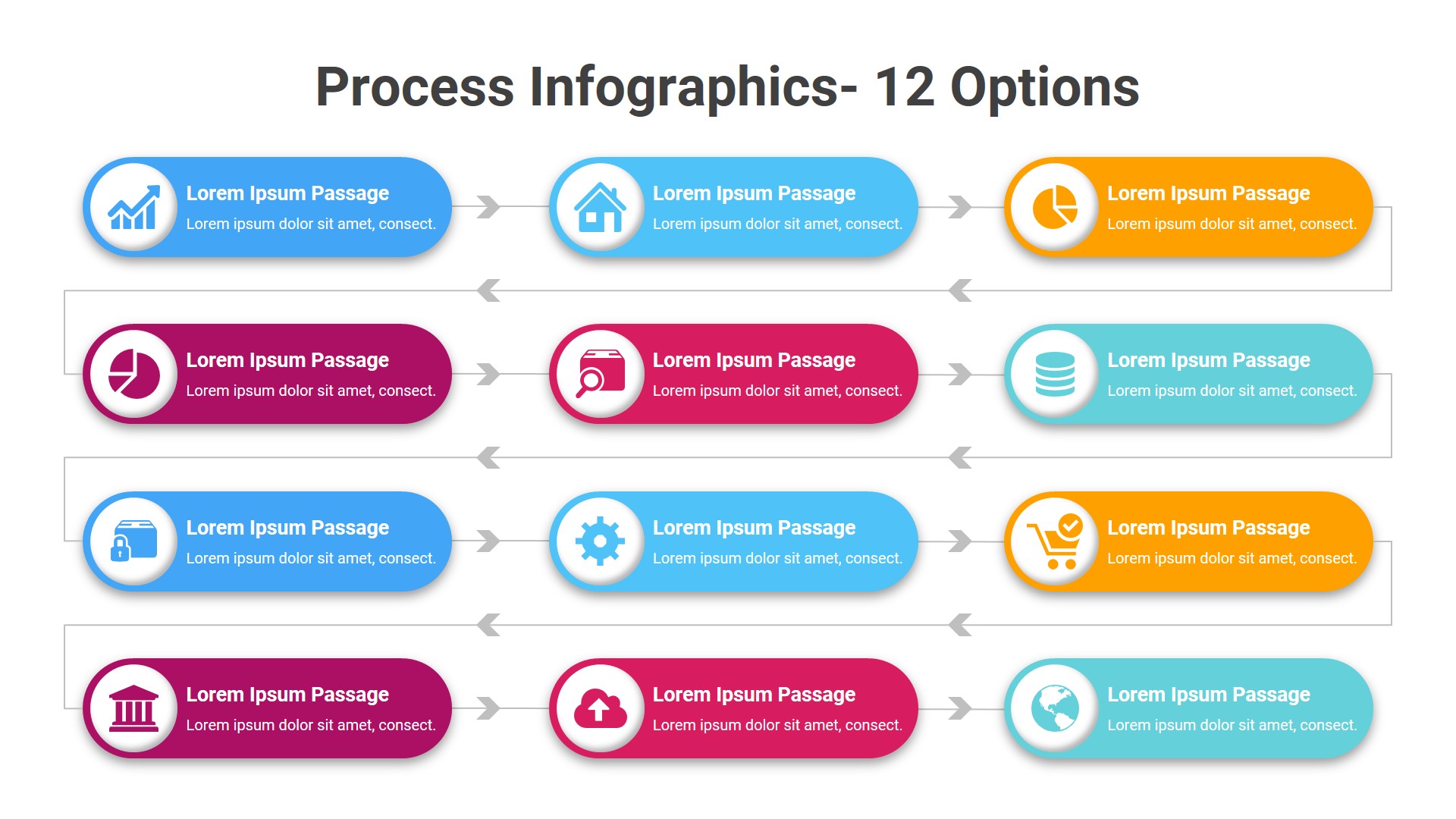 Process Infographics- 12 Options

Lorem Ipsum Passage
Lorem ipsum dolor sit amet, consect.

Lorem Ipsum Passage
Lorem ipsum dolor sit amet, consect.

Lorem Ipsum Passage
Lorem ipsum dolor sit amet, consect.

Lorem Ipsum Passage
Lorem ipsum dolor sit amet, consect.

Lorem Ipsum Passage
Lorem ipsum dolor sit amet, consect.

Lorem Ipsum Passage
Lorem ipsum dolor sit amet, consect.

Lorem Ipsum Passage
Lorem ipsum dolor sit amet, consect.

Lorem Ipsum Passage
Lorem ipsum dolor sit amet, consect.

Lorem Ipsum Passage
Lorem ipsum dolor sit amet, consect.

Lorem Ipsum Passage
Lorem ipsum dolor sit amet, consect.

Lorem Ipsum Passage
Lorem ipsum dolor sit amet, consect.

Lorem Ipsum Passage
Lorem ipsum dolor sit amet, consect.